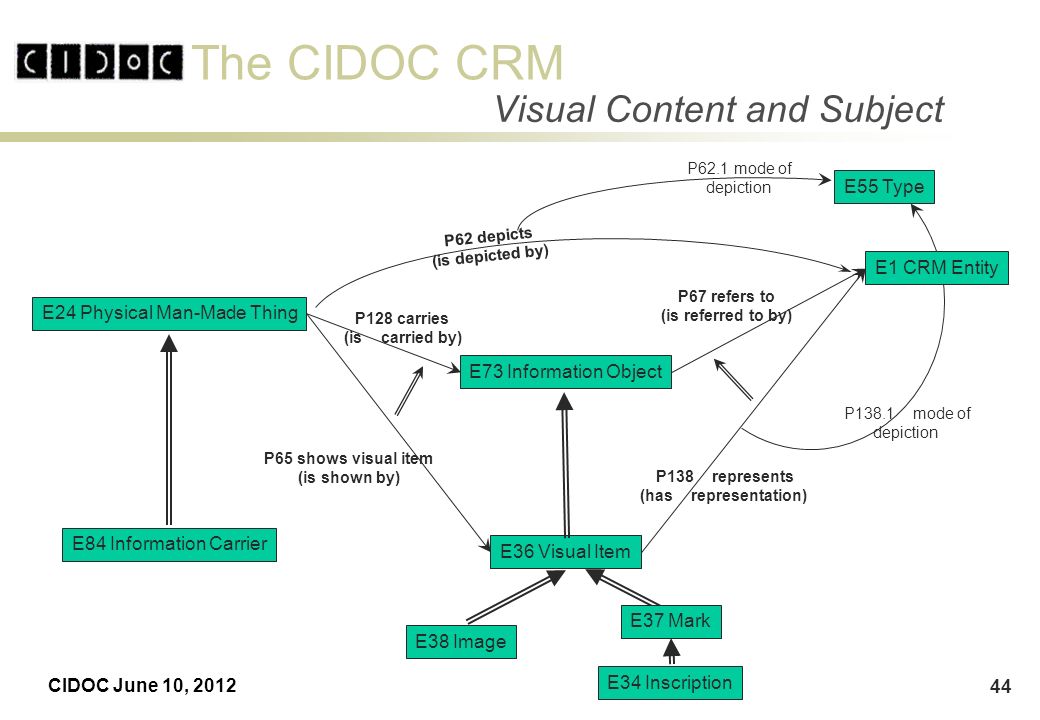 CIDOC The CIDOC CRM

Visual Content and Subject

P62.1 mode of depiction

E55 Type

P62 depicts (is depicted by)

E1 CRM Entity

E24 Physical Man-Made Thing

P128 carries (is carried by)

P67 refers to (is referred to by)

E73 Information Object

P138.1 mode of depiction

P65 shows visual item (is shown by)

P138 represents (has representation)

E84 Information Carrier

E36 Visual Item

E37 Mark

E38 Image

E34 Inscription

CIDOC June 10, 2012

44